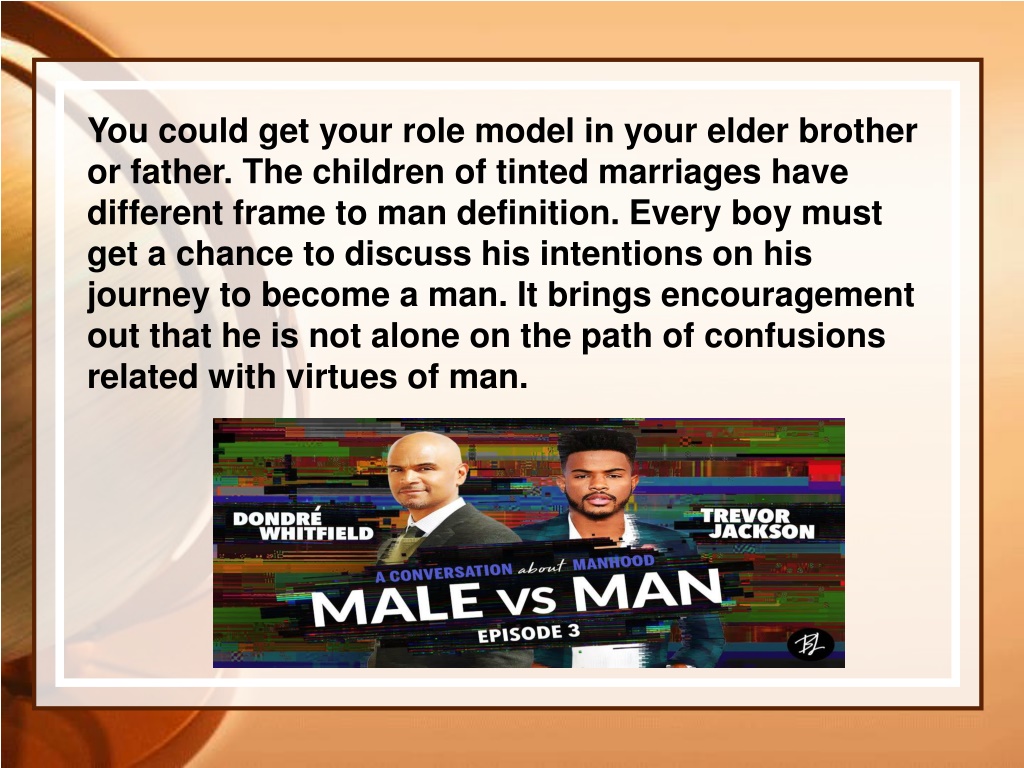 You could get your role model in your elder brother or father. The children of tinted marriages have different frame to man definition. Every boy must get a chance to discuss his intentions on his journey to become a man. It brings encouragement out that he is not alone on the path of confusions related with virtues of man.

DONDRÉ WHITFIELD

TREVOR JACKSON

A CONVERSATION about MANHOOD

MALE VS MAN

EPISODE 3

BL